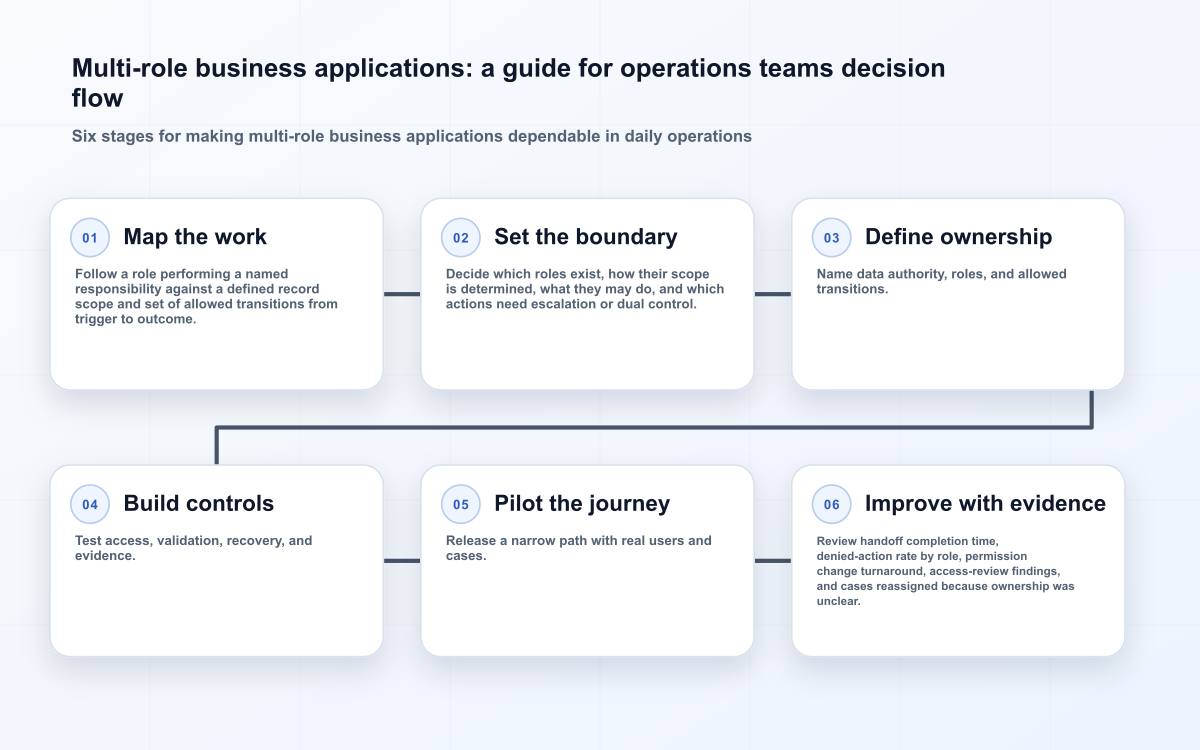 Multi-role business applications: a guide for operations teams decision flow

Six stages for making multi-role business applications dependable in daily operations

01 Map the work

Follow a role performing a named responsibility against a defined record scope and set of allowed transitions from trigger to outcome.

02 Set the boundary

Decide which roles exist, how their scope is determined, what they may do, and which actions need escalation or dual control.

03 Define ownership

Name data authority, roles, and allowed transitions.

04 Build controls

Test access, validation, recovery, and evidence.

05 Pilot the journey

Release a narrow path with real users and cases.

06 Improve with evidence

Review handoff completion time, denied-action rate by role, permission change turnaround, access-review findings, and cases reassigned because ownership was unclear.